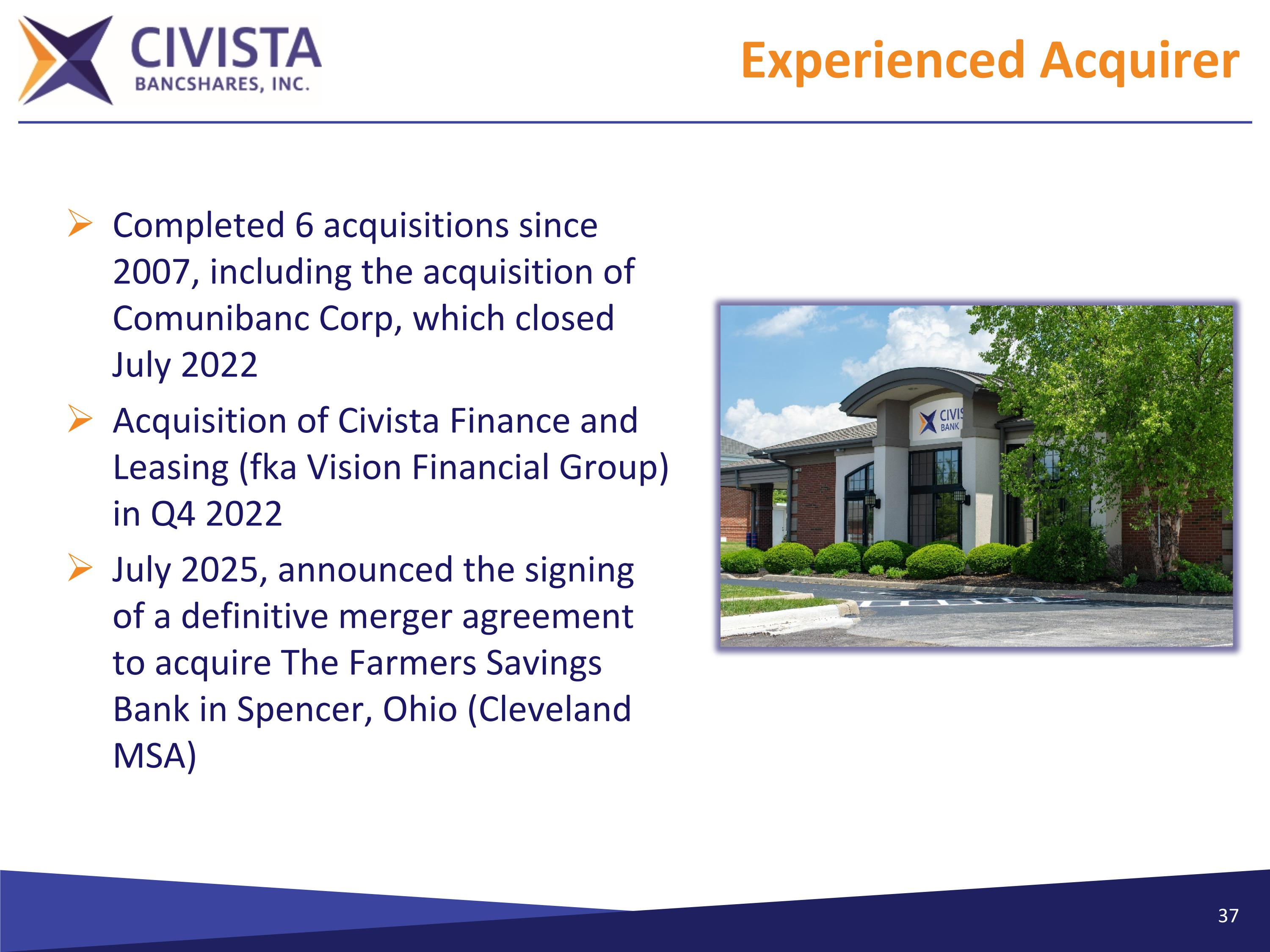 CIVISTA
BANCSHARES, INC.

Experienced Acquirer

➢ Completed 6 acquisitions since 2007, including the acquisition of Comunibanc Corp, which closed July 2022

➢ Acquisition of Civista Finance and Leasing (fka Vision Financial Group) in Q4 2022

➢ July 2025, announced the signing of a definitive merger agreement to acquire The Farmers Savings Bank in Spencer, Ohio (Cleveland MSA)

CIVIS
BANK

37